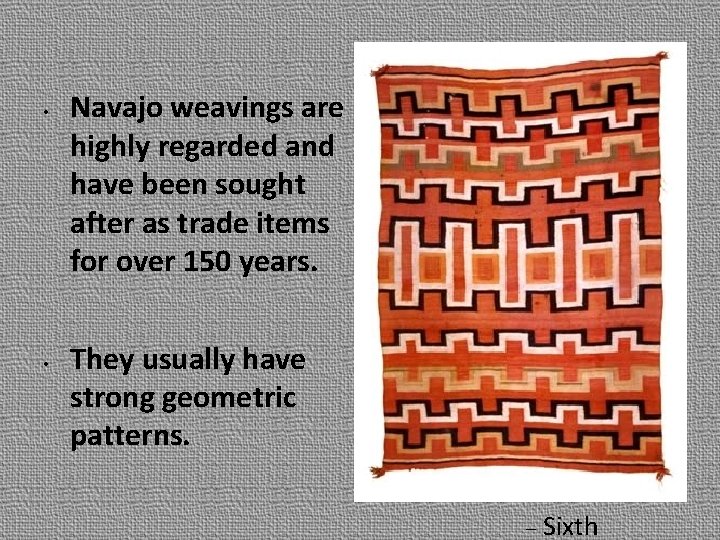 • Navajo weavings are highly regarded and have been sought after as trade items for over 150 years.

• They usually have strong geometric patterns.

– Sixth